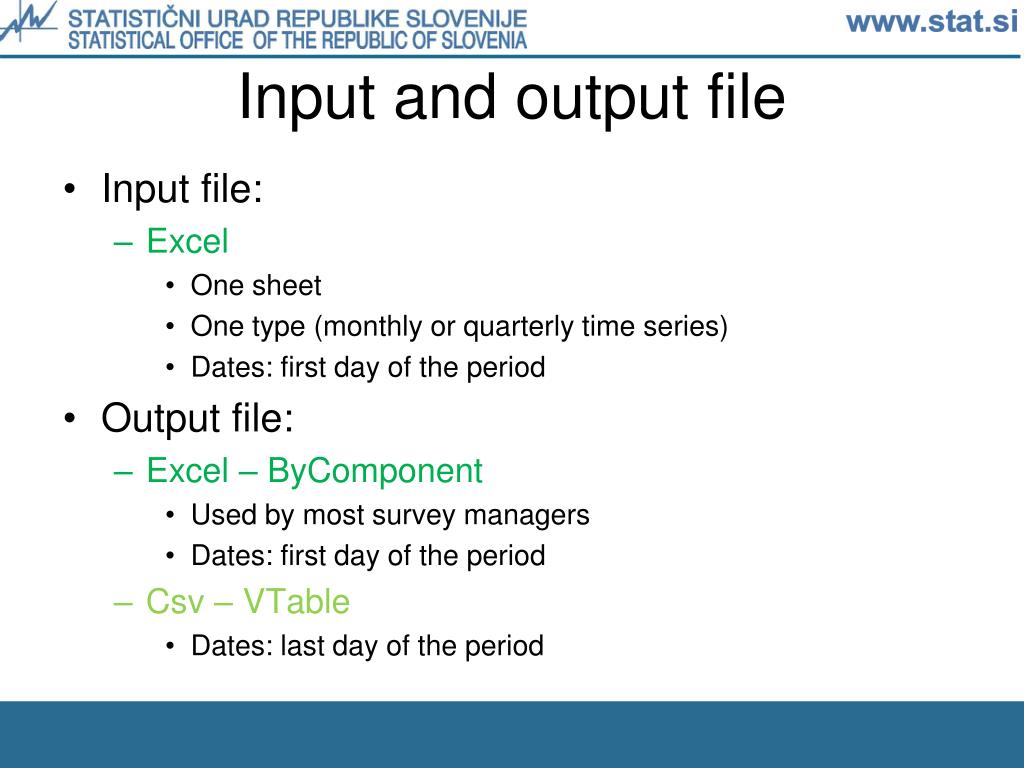 STATISTIČNI URAD REPUBLIKE SLOVENIJE
STATISTICAL OFFICE OF THE REPUBLIC OF SLOVENIA

www.stat.si

Input and output file

• Input file:
– Excel
• One sheet
• One type (monthly or quarterly time series)
• Dates: first day of the period
• Output file:
– Excel – ByComponent
• Used by most survey managers
• Dates: first day of the period
– Csv – VTable
• Dates: last day of the period